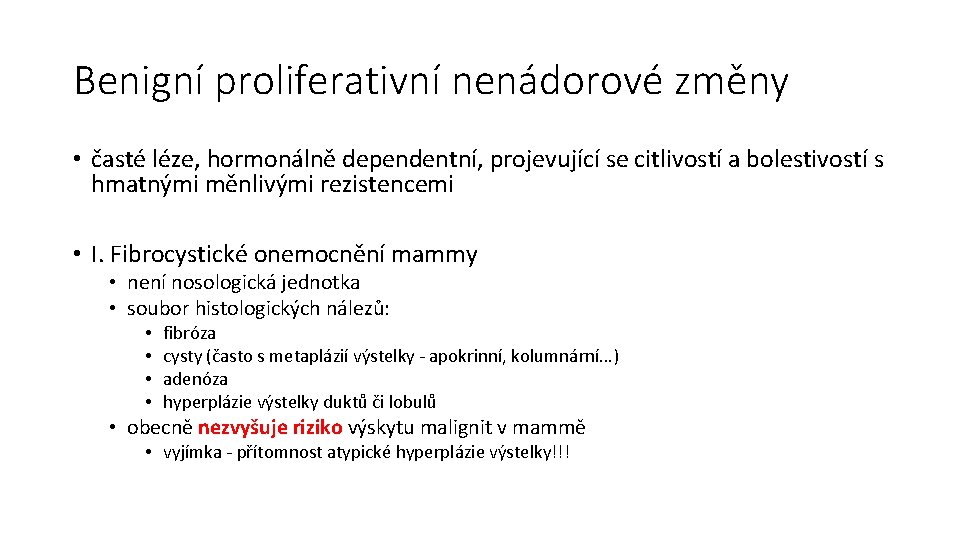 Benigní proliferativní nenádorové změny

• časté léze, hormonálně dependentní, projevující se citlivostí a bolestivostí s hmatnými měnlivými rezistencemi

• I. Fibrocystické onemocnění mammy
  • není nosologická jednotka
  • soubor histologických nálezů:
    • fibróza
    • cysty (často s metaplázií výstelky - apokrinní, kolumnární…)
    • adenóza
    • hyperplázie výstelky duktů či lobulů
  • obecně nezvyšuje riziko výskytu malignit v mammě
    • vyjímka - přítomnost atypické hyperplázie výstelky!!!